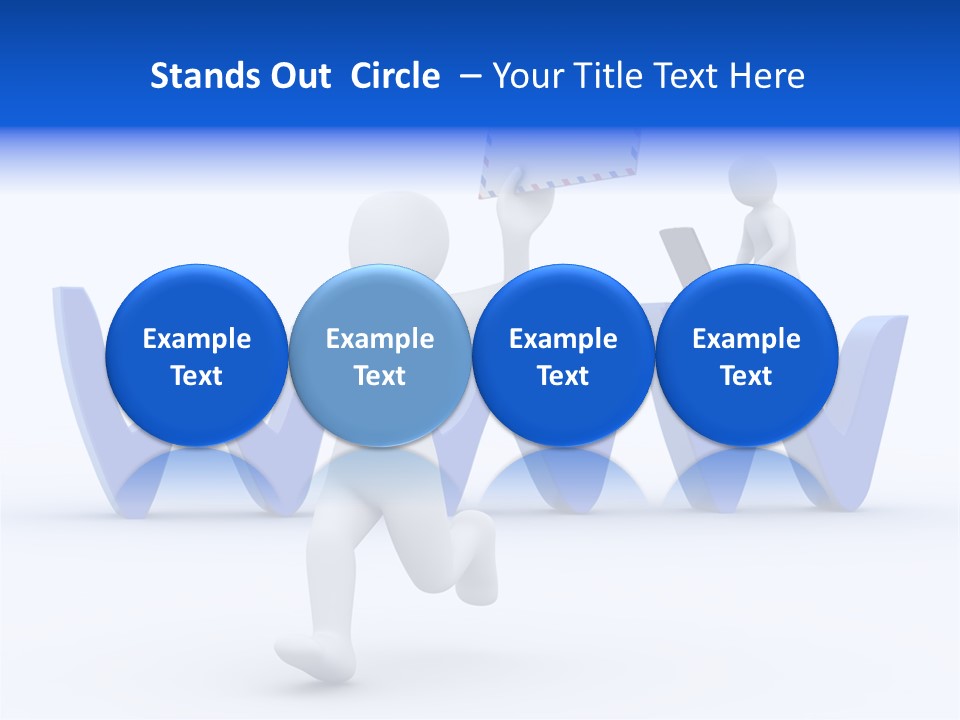 Stands Out Circle – Your Title Text Here

Example Text

Example Text

Example Text

Example Text